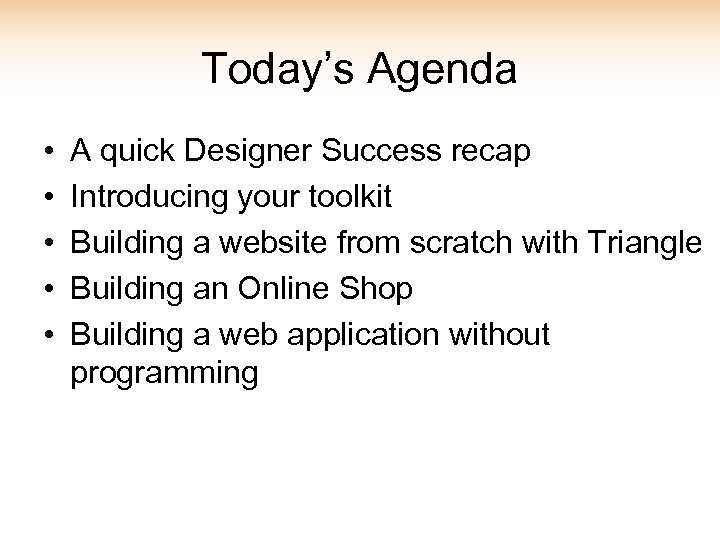 Today’s Agenda

• A quick Designer Success recap
• Introducing your toolkit
• Building a website from scratch with Triangle
• Building an Online Shop
• Building a web application without programming